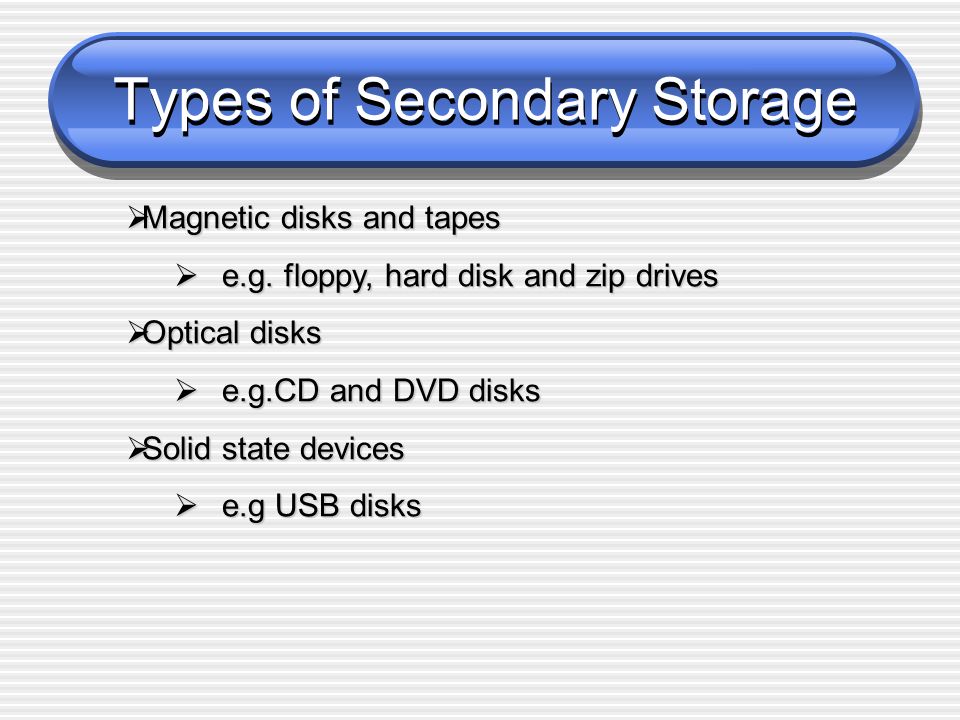 Types of Secondary Storage

➢Magnetic disks and tapes

➢ e.g. floppy, hard disk and zip drives

➢Optical disks

➢ e.g.CD and DVD disks

➢Solid state devices

➢ e.g USB disks